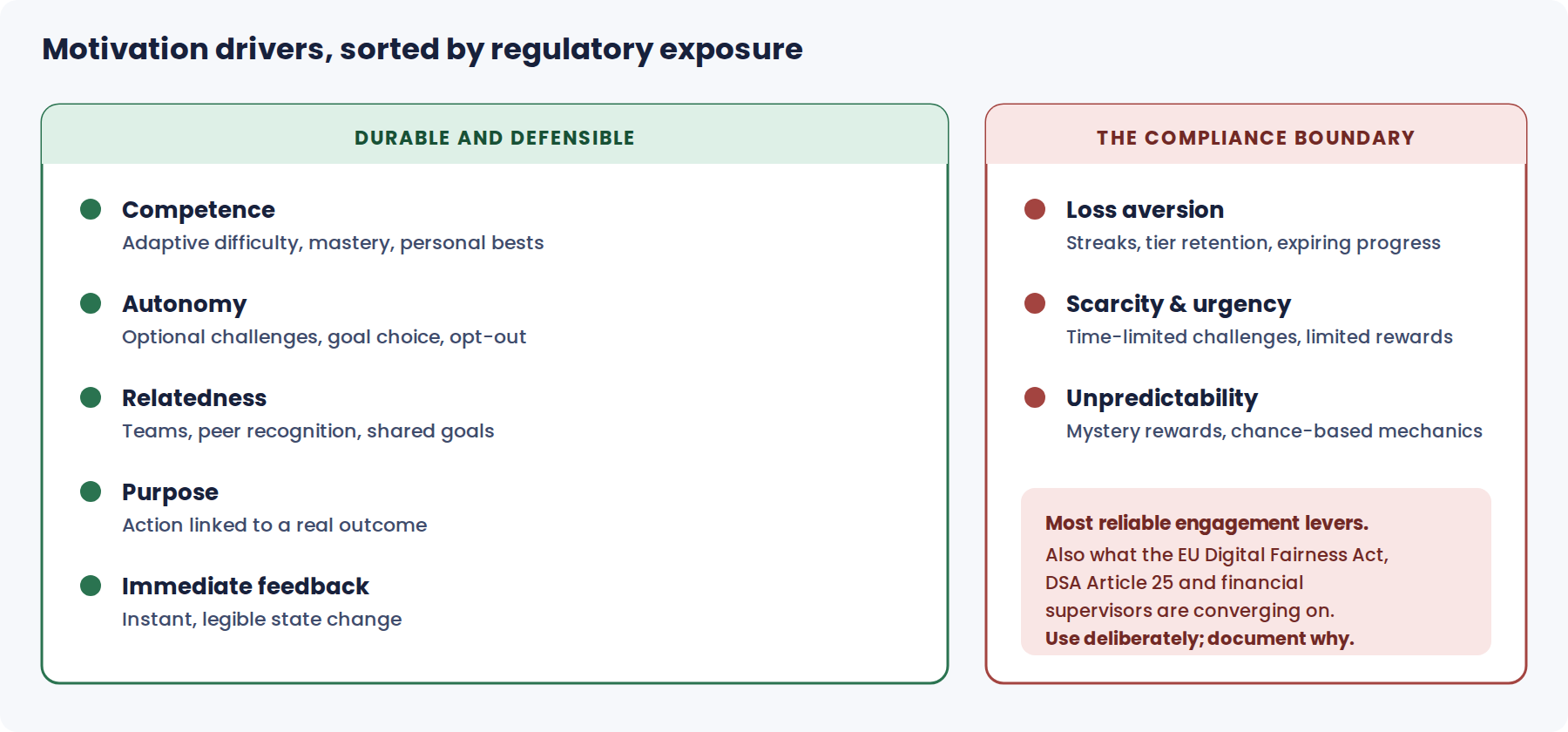 Motivation drivers, sorted by regulatory exposure

DURABLE AND DEFENSIBLE

Competence
Adaptive difficulty, mastery, personal bests

Autonomy
Optional challenges, goal choice, opt-out

Relatedness
Teams, peer recognition, shared goals

Purpose
Action linked to a real outcome

Immediate feedback
Instant, legible state change

THE COMPLIANCE BOUNDARY

Loss aversion
Streaks, tier retention, expiring progress

Scarcity & urgency
Time-limited challenges, limited rewards

Unpredictability
Mystery rewards, chance-based mechanics

Most reliable engagement levers.
Also what the EU Digital Fairness Act, DSA Article 25 and financial supervisors are converging on.
Use deliberately; document why.